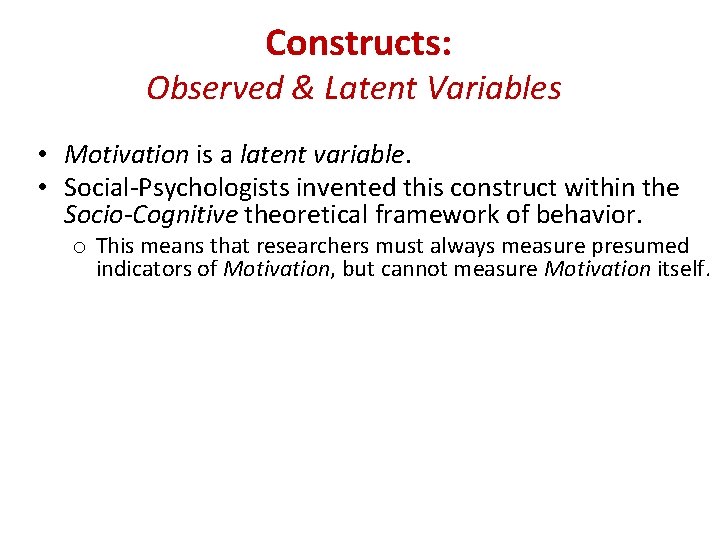 Constructs:
Observed & Latent Variables

• Motivation is a latent variable.
• Social-Psychologists invented this construct within the Socio-Cognitive theoretical framework of behavior.
  o This means that researchers must always measure presumed indicators of Motivation, but cannot measure Motivation itself.